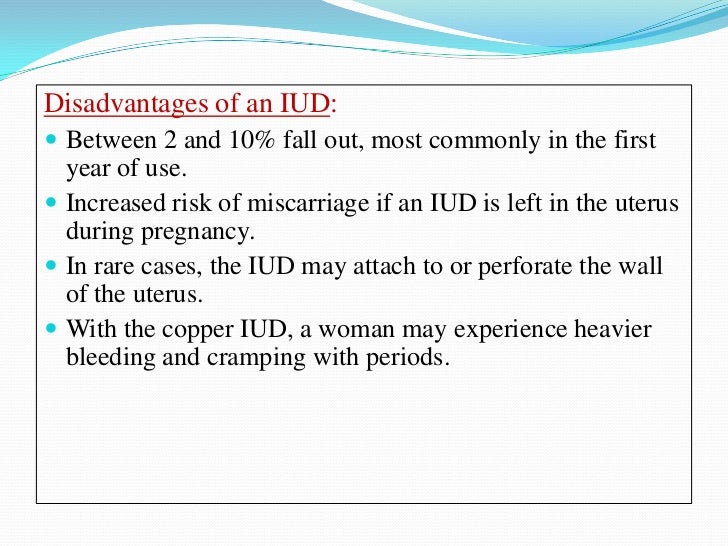 Disadvantages of an IUD:

- Between 2 and 10% fall out, most commonly in the first year of use.
- Increased risk of miscarriage if an IUD is left in the uterus during pregnancy.
- In rare cases, the IUD may attach to or perforate the wall of the uterus.
- With the copper IUD, a woman may experience heavier bleeding and cramping with periods.